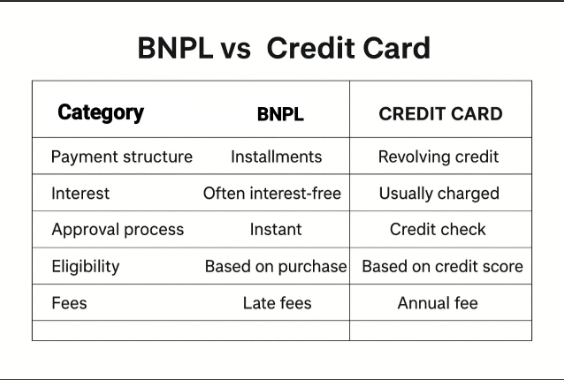 BNPL vs  Credit Card

| Category | BNPL | CREDIT CARD |
|---|---|---|
| Payment structure | Installments | Revolving credit |
| Interest | Often interest-free | Usually charged |
| Approval process | Instant | Credit check |
| Eligibility | Based on purchase | Based on credit score |
| Fees | Late fees | Annual fee |
| | | |